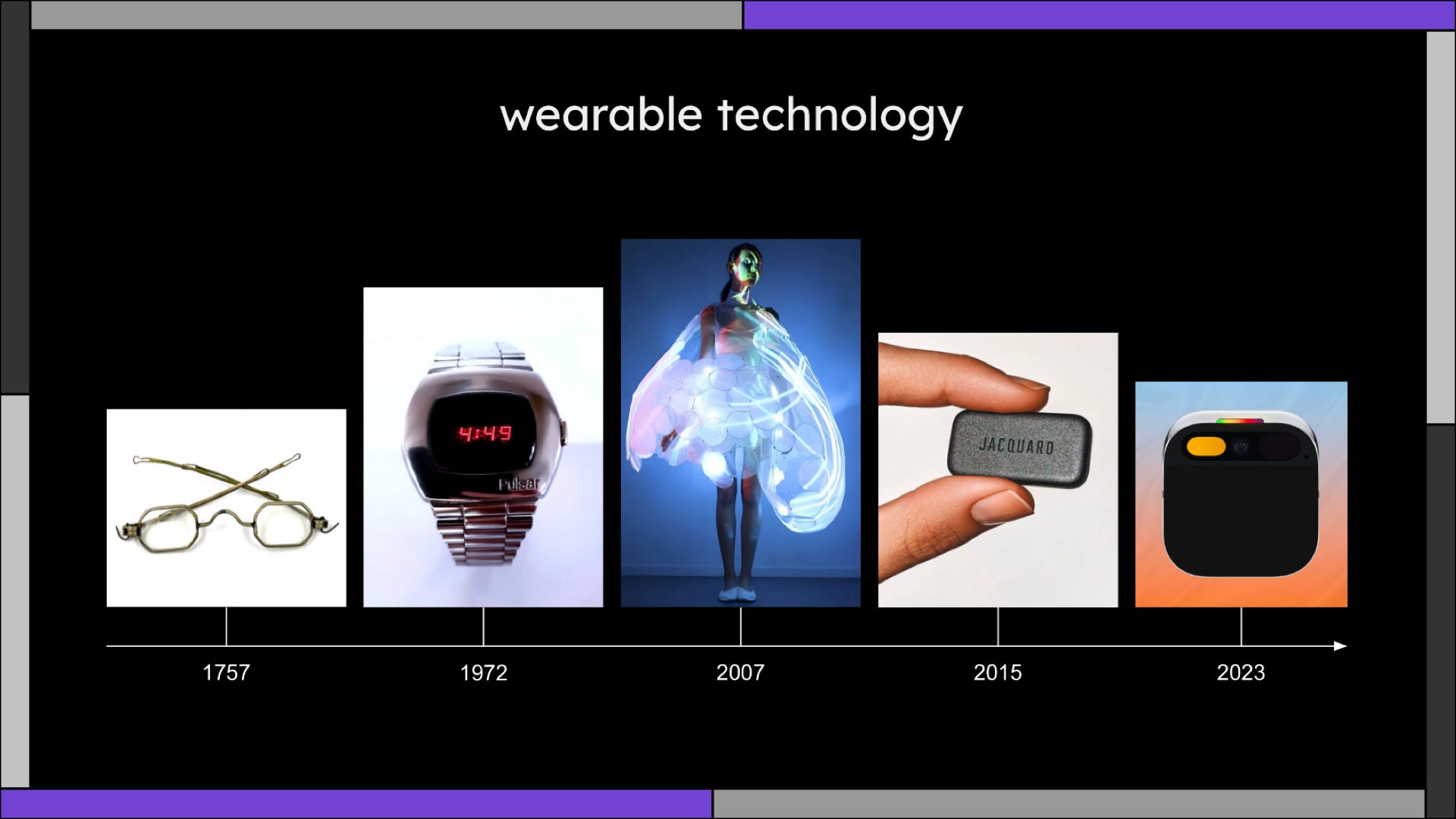 wearable technology

4:49
Pulsar

JACQUARD

1757

1972

2007

2015

2023